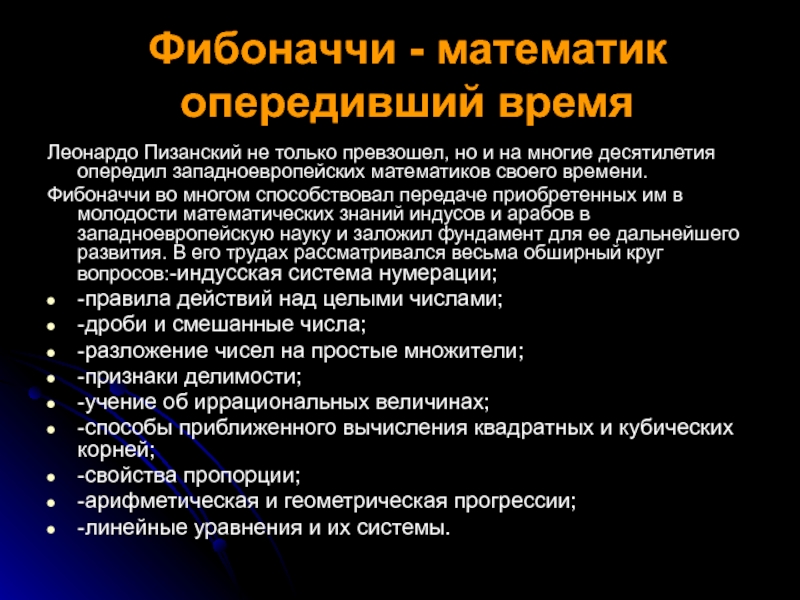 Фибоначчи - математик опередивший время

Леонардо Пизанский не только превзошел, но и на многие десятилетия опередил западноевропейских математиков своего времени.

Фибоначчи во многом способствовал передаче приобретенных им в молодости математических знаний индусов и арабов в западноевропейскую науку и заложил фундамент для ее дальнейшего развития. В его трудах рассматривался весьма обширный круг вопросов:-индусская система нумерации;

- -правила действий над целыми числами;
- -дроби и смешанные числа;
- -разложение чисел на простые множители;
- -признаки делимости;
- -учение об иррациональных величинах;
- -способы приближенного вычисления квадратных и кубических корней;
- -свойства пропорции;
- -арифметическая и геометрическая прогрессии;
- -линейные уравнения и их системы.